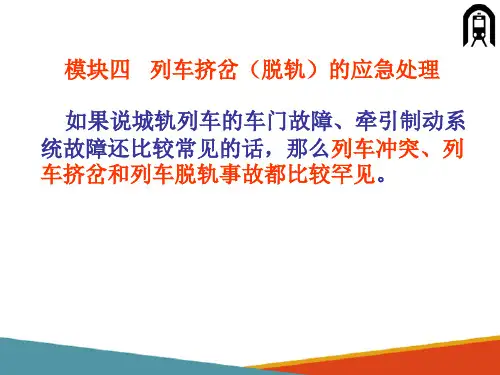 模块四　列车挤岔（脱轨）的应急处理

如果说城轨列车的车门故障、牵引制动系统故障还比较常见的话，那么列车冲突、列车挤岔和列车脱轨事故都比较罕见。